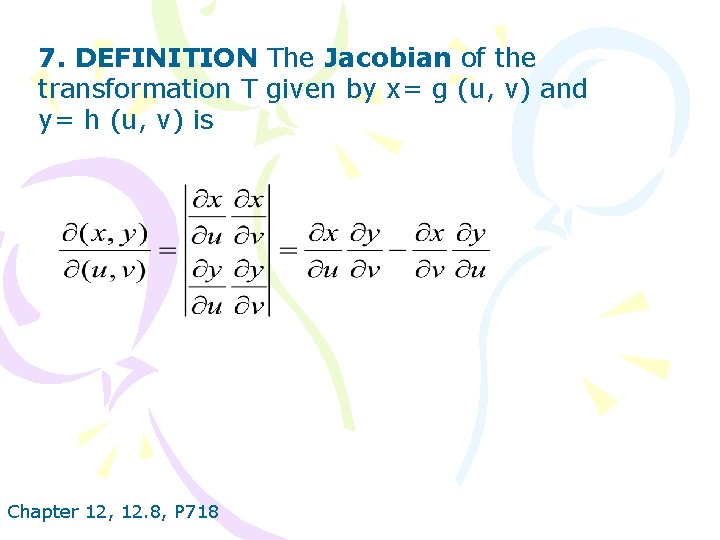 7. DEFINITION The Jacobian of the transformation T given by x= g (u, v) and y= h (u, v) is

$\frac{\partial(x,y)}{\partial(u,v)} = \begin{vmatrix} \frac{\partial x}{\partial u} & \frac{\partial x}{\partial v} \\ \frac{\partial y}{\partial u} & \frac{\partial y}{\partial v} \end{vmatrix} = \frac{\partial x}{\partial u}\frac{\partial y}{\partial v} - \frac{\partial x}{\partial v}\frac{\partial y}{\partial u}$

Chapter 12, 12.8, P718